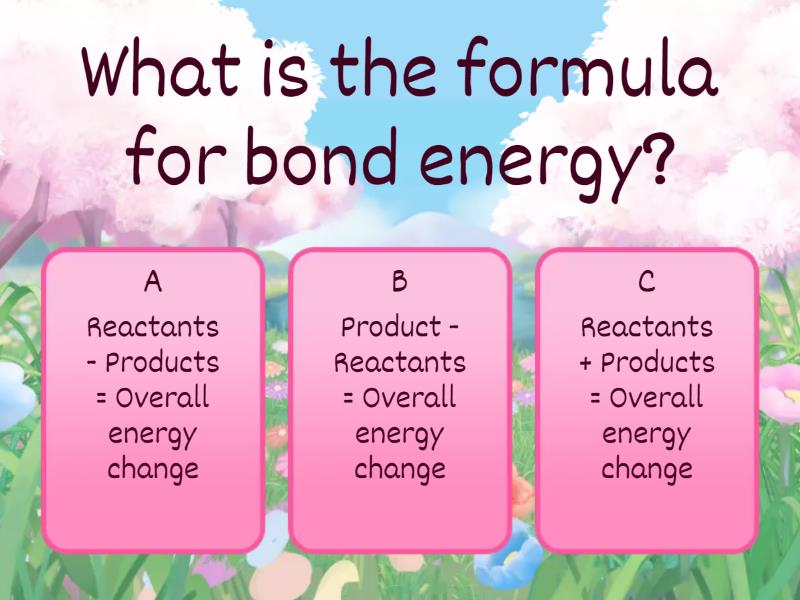 What is the formula for bond energy?

A
Reactants - Products = Overall energy change

B
Product - Reactants = Overall energy change

C
Reactants + Products = Overall energy change